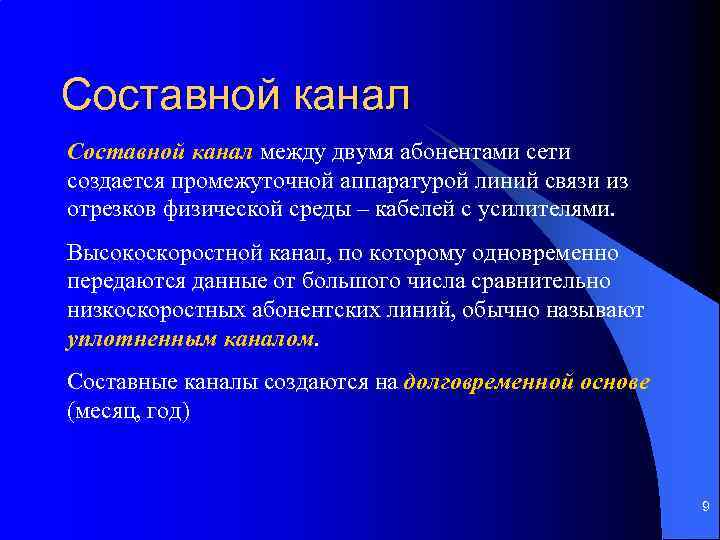 Составной канал

Составной канал между двумя абонентами сети создается промежуточной аппаратурой линий связи из отрезков физической среды – кабелей с усилителями.

Высокоскоростной канал, по которому одновременно передаются данные от большого числа сравнительно низкоскоростных абонентских линий, обычно называют уплотненным каналом.

Составные каналы создаются на долговременной основе (месяц, год)

9